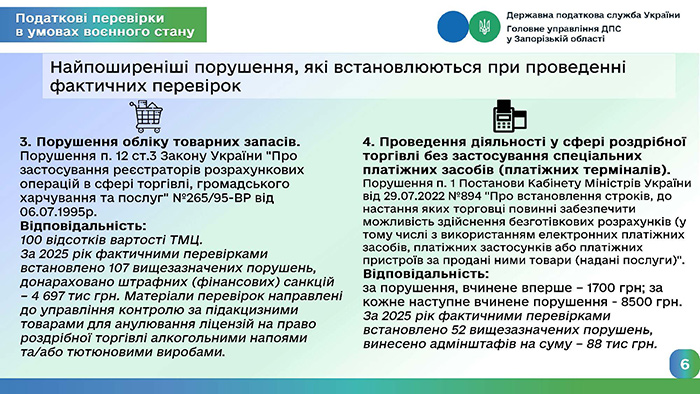 Податкові перевірки в умовах воєнного стану

Державна податкова служба України
Головне управління ДПС у Запорізькій області

Найпоширеніші порушення, які встановлюються при проведенні фактичних перевірок

3. Порушення обліку товарних запасів.
Порушення п. 12 ст.3 Закону України "Про застосування реєстраторів розрахункових операцій в сфері торгівлі, громадського харчування та послуг" №265/95-ВР від 06.07.1995р.
Відповідальність:
100 відсотків вартості ТМЦ.
За 2025 рік фактичними перевірками встановлено 107 вищезазначених порушень, донараховано штрафних (фінансових) санкцій – 4 697 тис грн. Матеріали перевірок направлені до управління контролю за підакцизними товарами для анулювання ліцензій на право роздрібної торгівлі алкогольними напоями та/або тютюновими виробами.

4. Проведення діяльності у сфері роздрібної торгівлі без застосування спеціальних платіжних засобів (платіжних терміналів).
Порушення п. 1 Постанови Кабінету Міністрів України від 29.07.2022 №894 "Про встановлення строків, до настання яких торговці повинні забезпечити можливість здійснення безготівкових розрахунків (у тому числі з використанням електронних платіжних засобів, платіжних застосунків або платіжних пристроїв за продані ними товари (надані послуги)".
Відповідальність:
за порушення, вчинене вперше – 1700 грн; за кожне наступне вчинене порушення - 8500 грн.
За 2025 рік фактичними перевірками встановлено 52 вищезазначених порушень, винесено адмінштафів на суму – 88 тис грн.

6